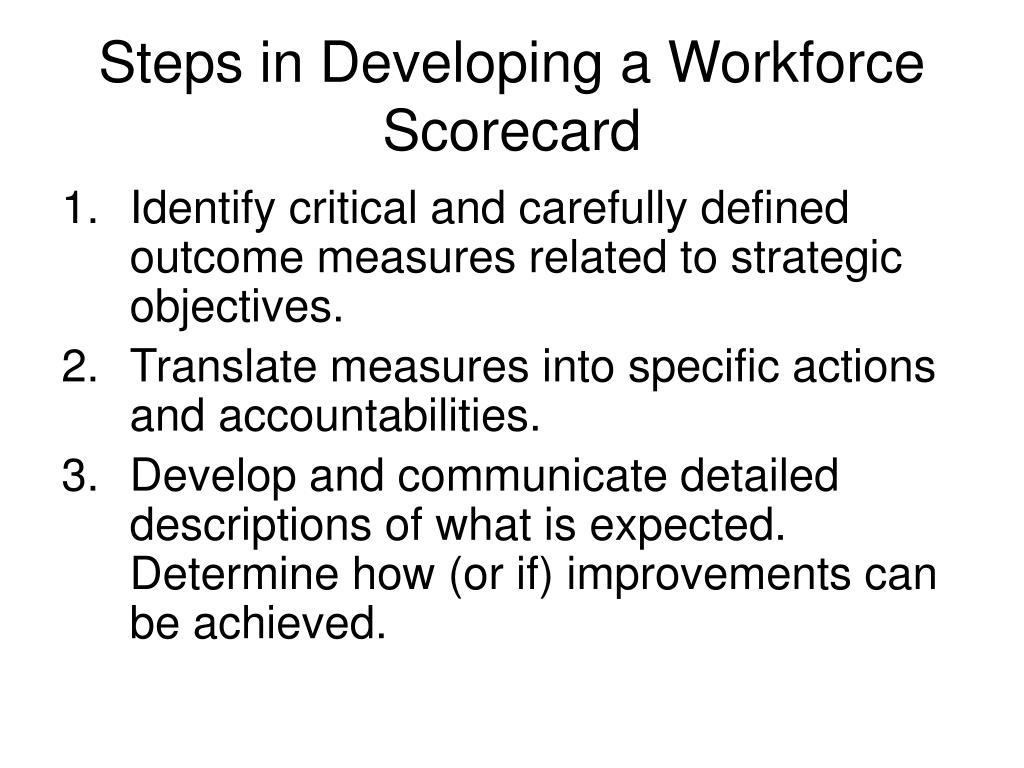 Steps in Developing a Workforce Scorecard

1. Identify critical and carefully defined outcome measures related to strategic objectives.
2. Translate measures into specific actions and accountabilities.
3. Develop and communicate detailed descriptions of what is expected. Determine how (or if) improvements can be achieved.